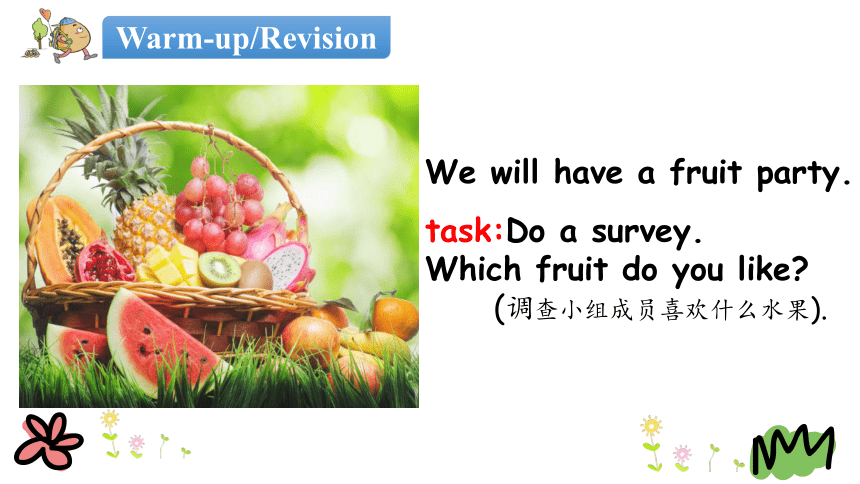 Warm-up/Revision

We will have a fruit party.

task:Do a survey.
Which fruit do you like?
(调查小组成员喜欢什么水果).